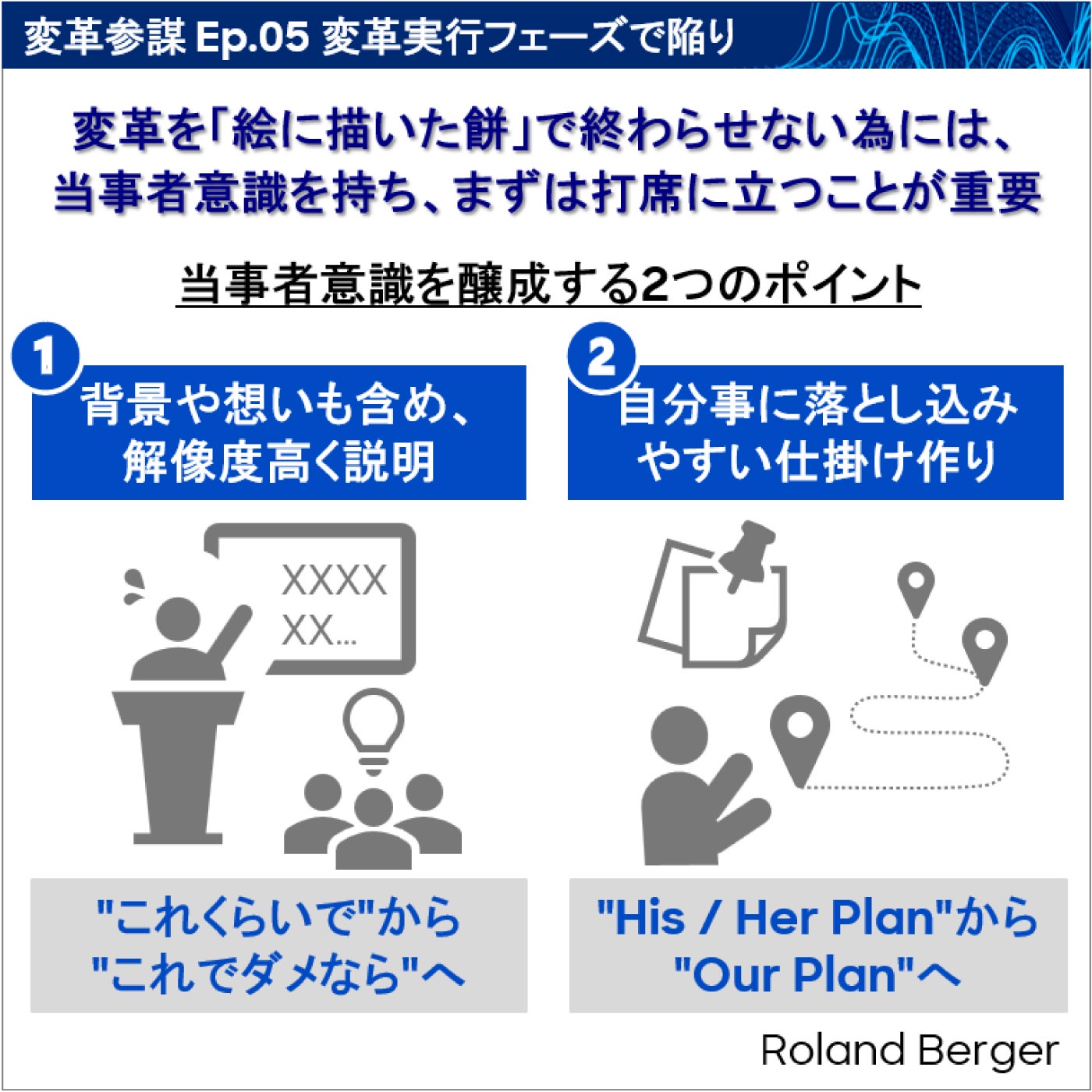 変革参謀 Ep.05 変革実行フェーズで陥り

変革を「絵に描いた餅」で終わらせない為には、当事者意識を持ち、まずは打席に立つことが重要

当事者意識を醸成する2つのポイント

1
背景や想いも含め、解像度高く説明

XXXX
XX...

"これくらいで"から"これでダメなら"へ

2
自分事に落とし込みやすい仕掛け作り

"His / Her Plan"から"Our Plan"へ

Roland Berger